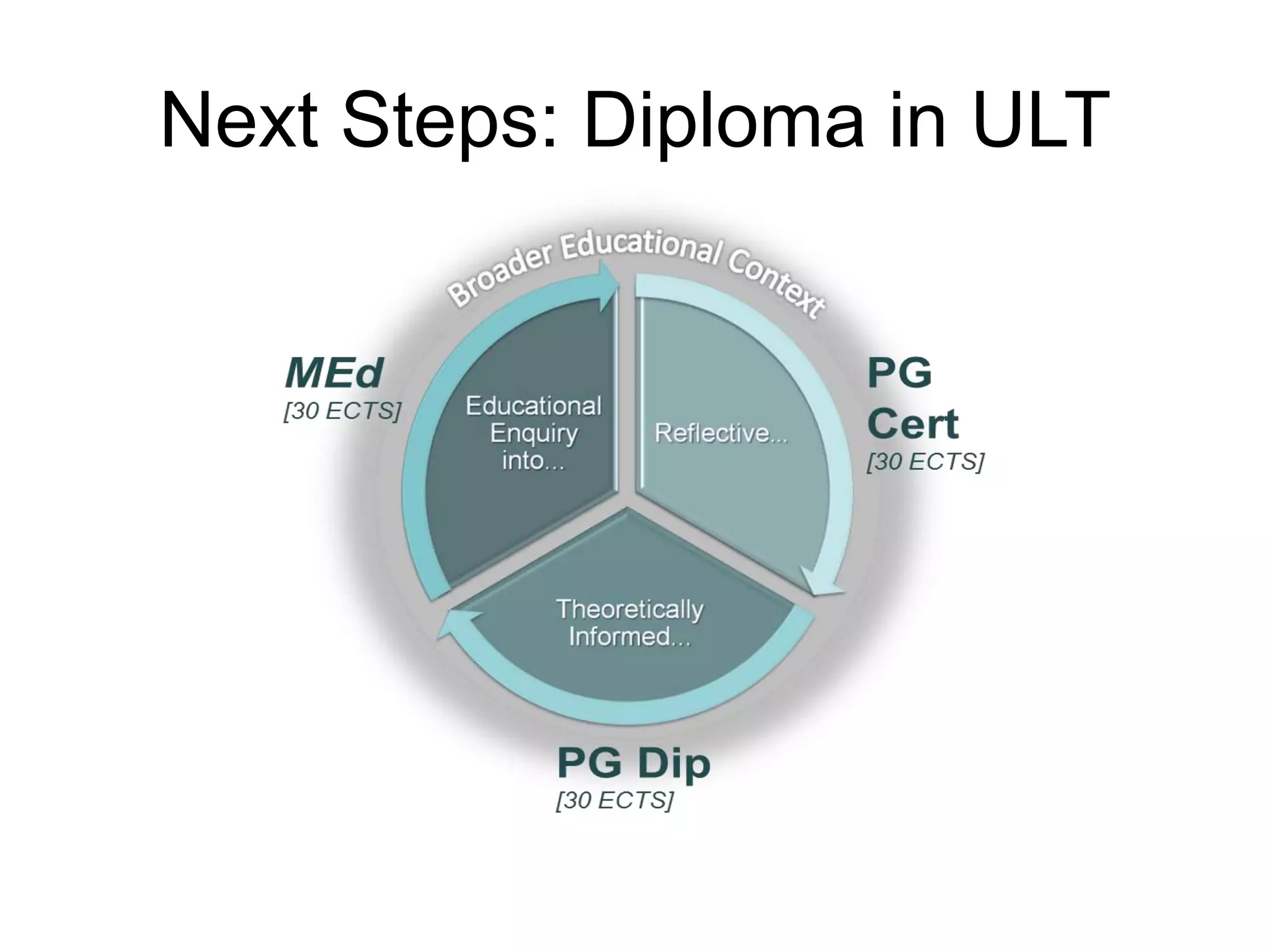 Next Steps: Diploma in ULT

Broader Educational Context

MEd
[30 ECTS]

Educational Enquiry into...

Reflective...

PG Cert
[30 ECTS]

Theoretically Informed...

PG Dip
[30 ECTS]